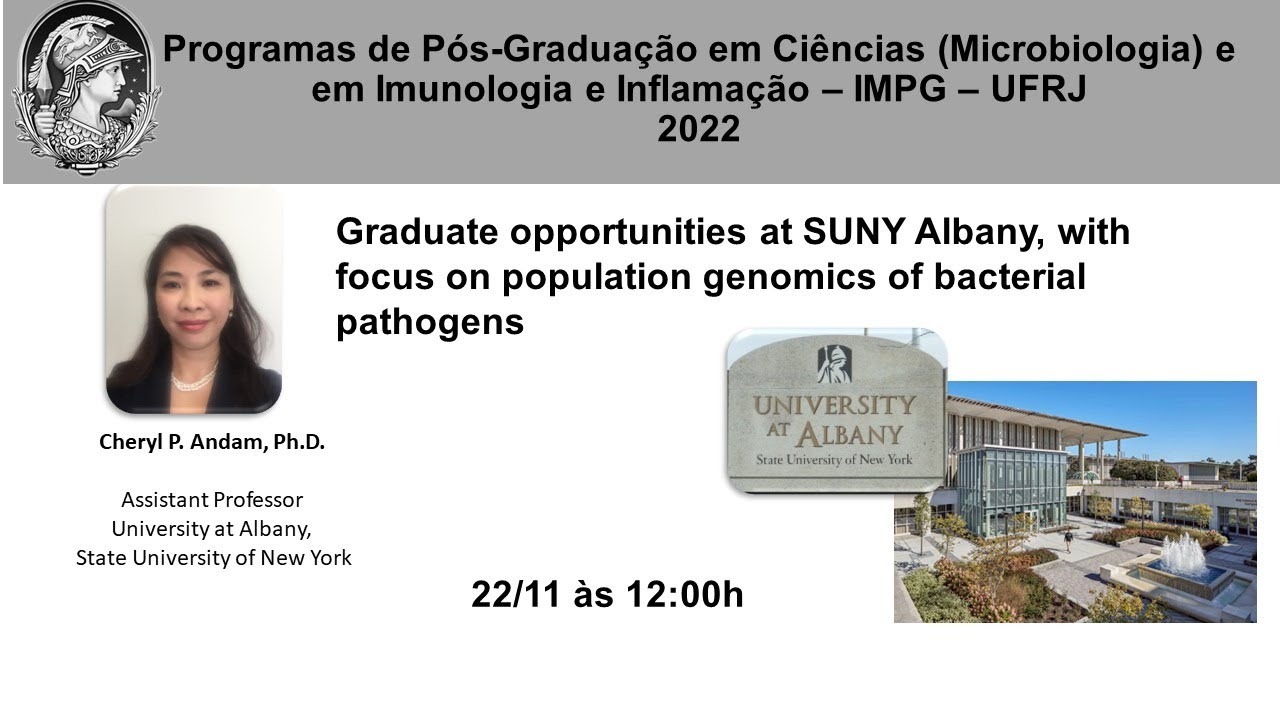 Programas de Pós-Graduação em Ciências (Microbiologia) e em Imunologia e Inflamação – IMPG – UFRJ
2022

Graduate opportunities at SUNY Albany, with focus on population genomics of bacterial pathogens

UNIVERSITY AT ALBANY
State University of New York

Cheryl P. Andam, Ph.D.

Assistant Professor
University at Albany,
State University of New York

22/11 às 12:00h